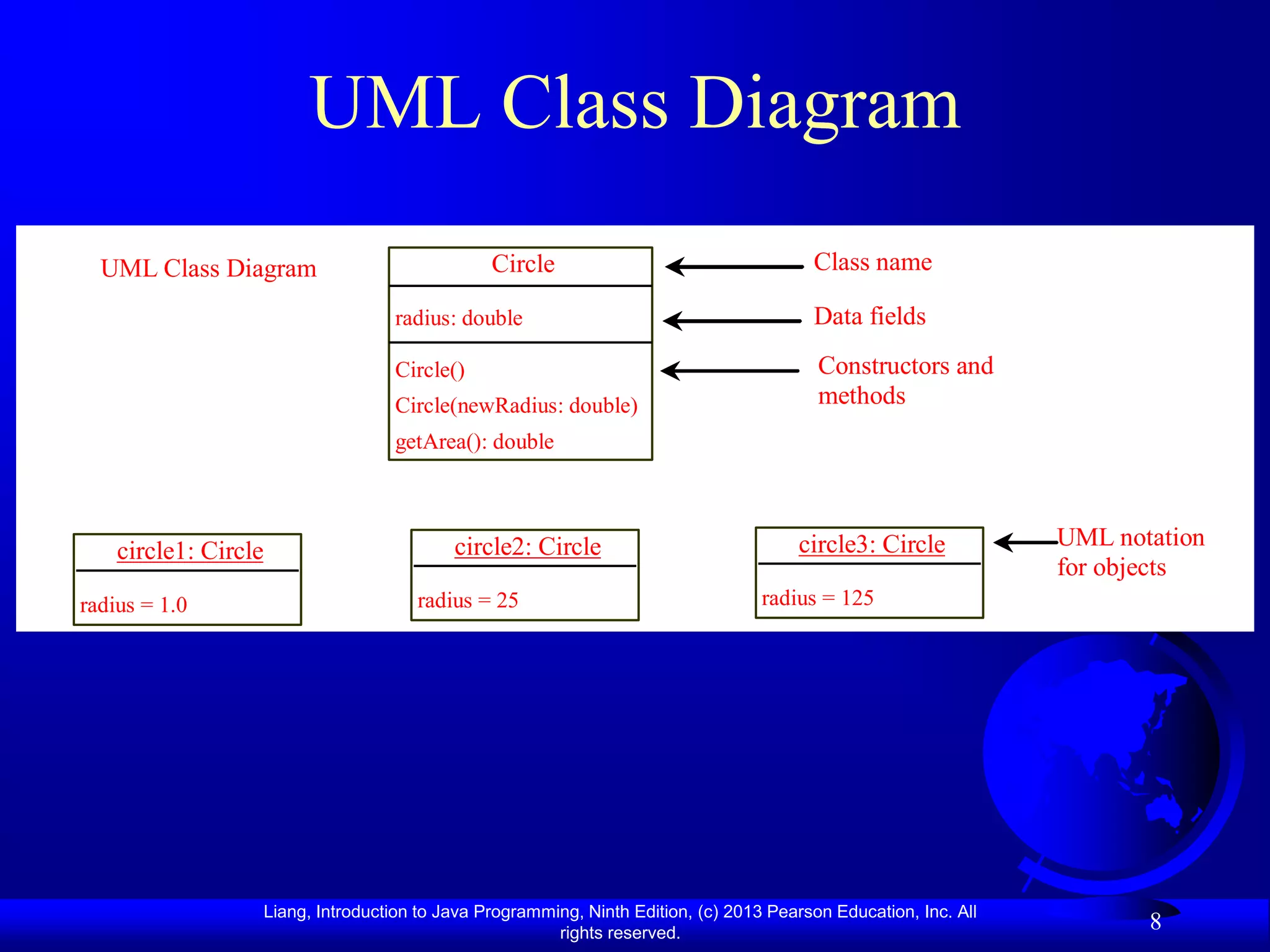 UML Class Diagram

UML Class Diagram

Circle

radius: double

Circle()

Circle(newRadius: double)

getArea(): double

Class name

Data fields

Constructors and methods

circle1: Circle

radius = 1.0

circle2: Circle

radius = 25

circle3: Circle

radius = 125

UML notation for objects

Liang, Introduction to Java Programming, Ninth Edition, (c) 2013 Pearson Education, Inc. All rights reserved.

8